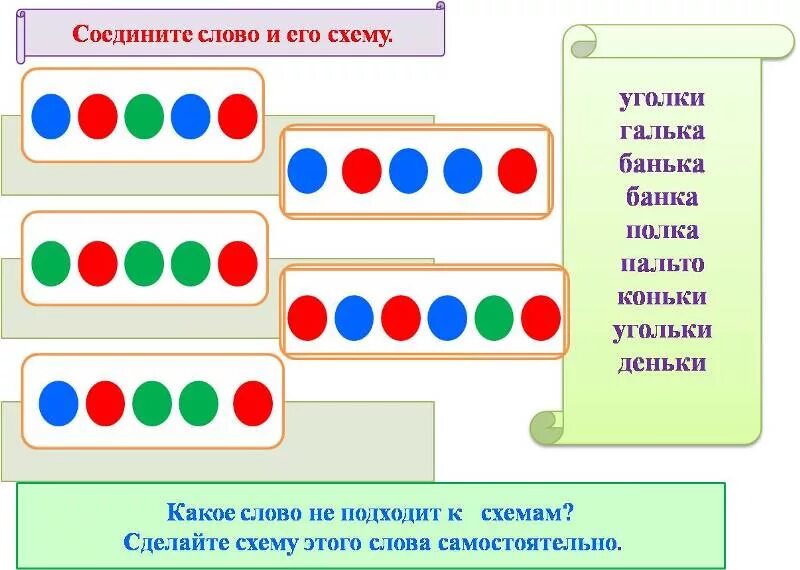 Соедините слово и его схему.

уголки
галька
банька
банка
полка
пальто
коньки
угольки
деньки

Какое слово не подходит к схемам?
Сделайте схему этого слова самостоятельно.